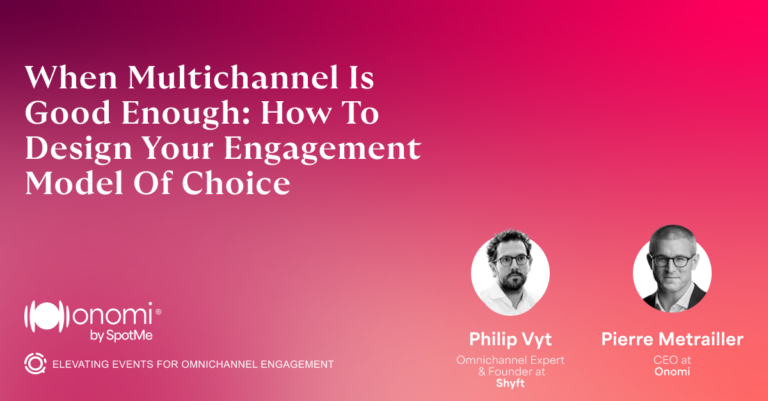 When Multichannel Is Good Enough: How To Design Your Engagement Model Of Choice

onomi®
by SpotMe

ELEVATING EVENTS FOR OMNICHANNEL ENGAGEMENT

Philip Vyt
Omnichannel Expert & Founder at
Shyft

Pierre Metrailler
CEO at
Onomi